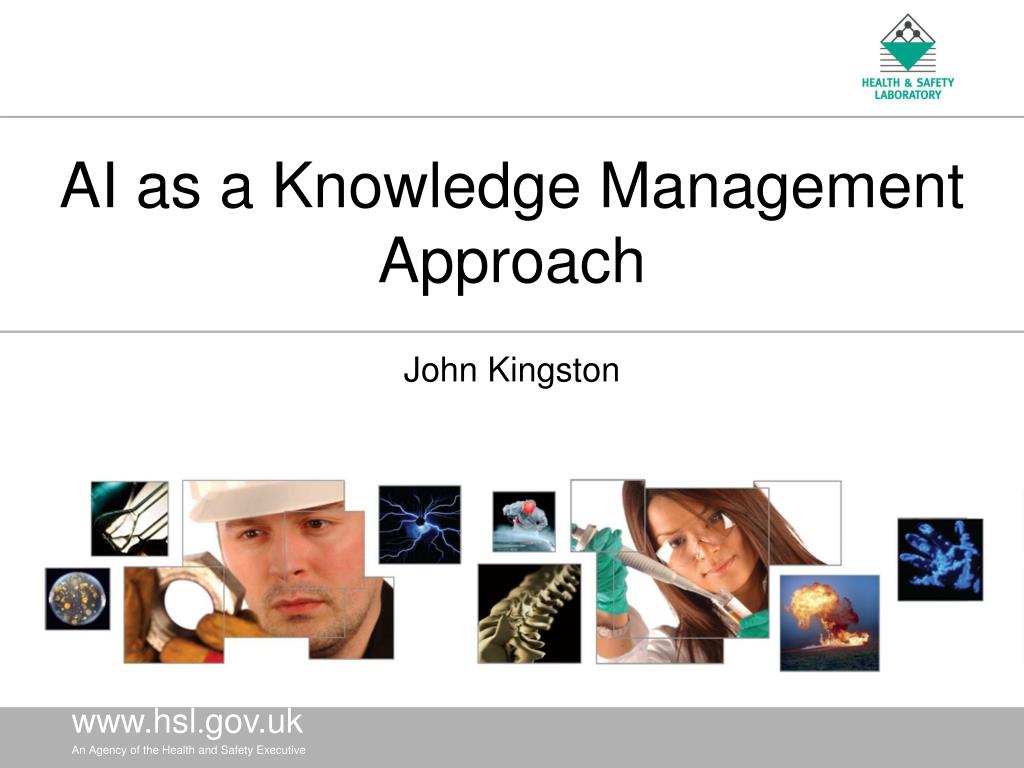 HEALTH & SAFETY LABORATORY

AI as a Knowledge Management Approach

John Kingston

www.hsl.gov.uk
An Agency of the Health and Safety Executive